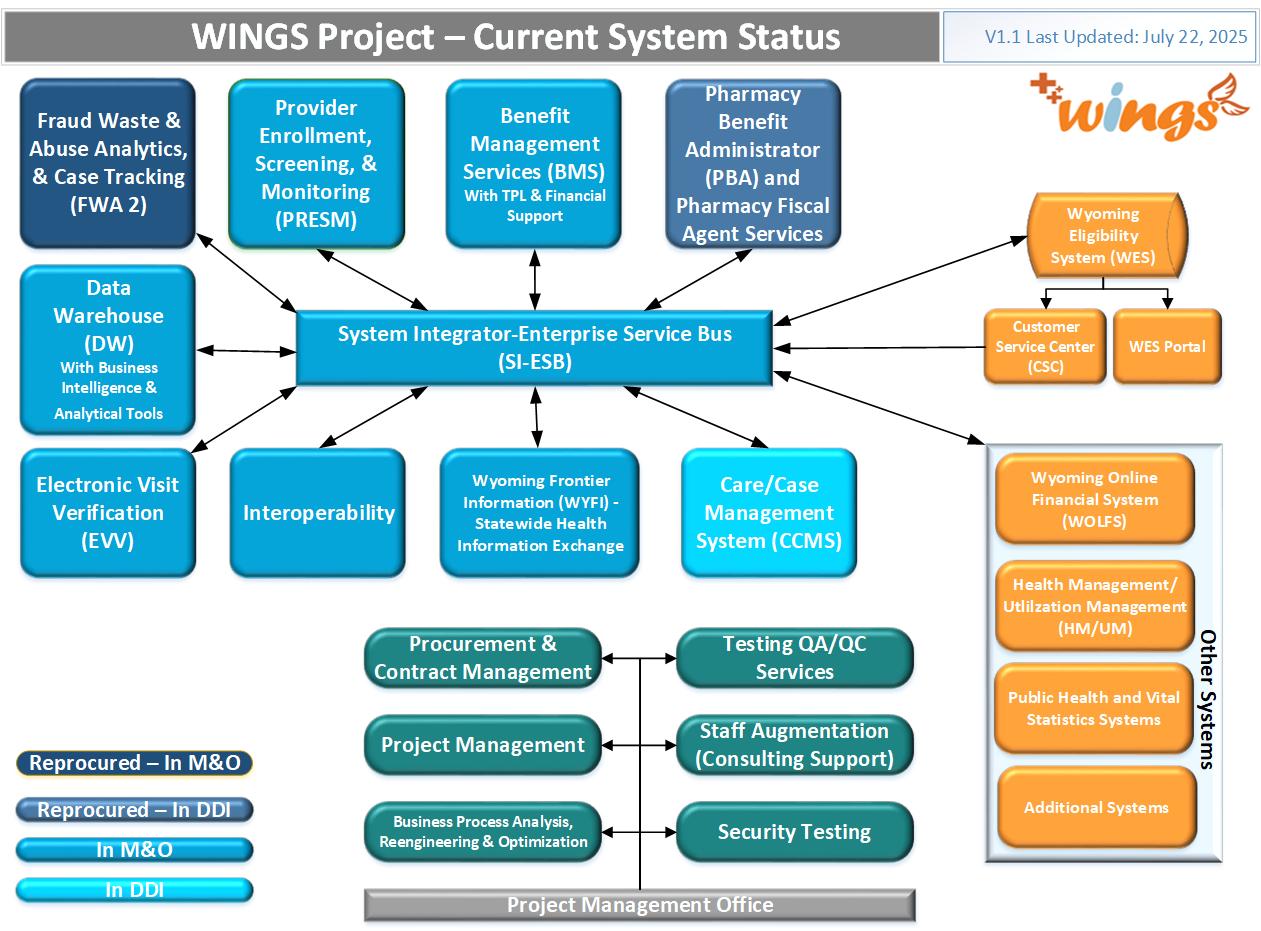 WINGS Project – Current System Status

V1.1 Last Updated: July 22, 2025

wings

Fraud Waste & Abuse Analytics, & Case Tracking (FWA 2)

Provider Enrollment, Screening, & Monitoring (PRESM)

Benefit Management Services (BMS) With TPL & Financial Support

Pharmacy Benefit Administrator (PBA) and Pharmacy Fiscal Agent Services

Wyoming Eligibility System (WES)

Customer Service Center (CSC)

WES Portal

Data Warehouse (DW) With Business Intelligence & Analytical Tools

System Integrator-Enterprise Service Bus (SI-ESB)

Electronic Visit Verification (EVV)

Interoperability

Wyoming Frontier Information (WYFI) - Statewide Health Information Exchange

Care/Case Management System (CCMS)

Wyoming Online Financial System (WOLFS)

Health Management/ Utlilzation Management (HM/UM)

Public Health and Vital Statistics Systems

Additional Systems

Other Systems

Procurement & Contract Management

Testing QA/QC Services

Project Management

Staff Augmentation (Consulting Support)

Business Process Analysis, Reengineering & Optimization

Security Testing

Project Management Office

Reprocured – In M&O

Reprocured – In DDI

In M&O

In DDI